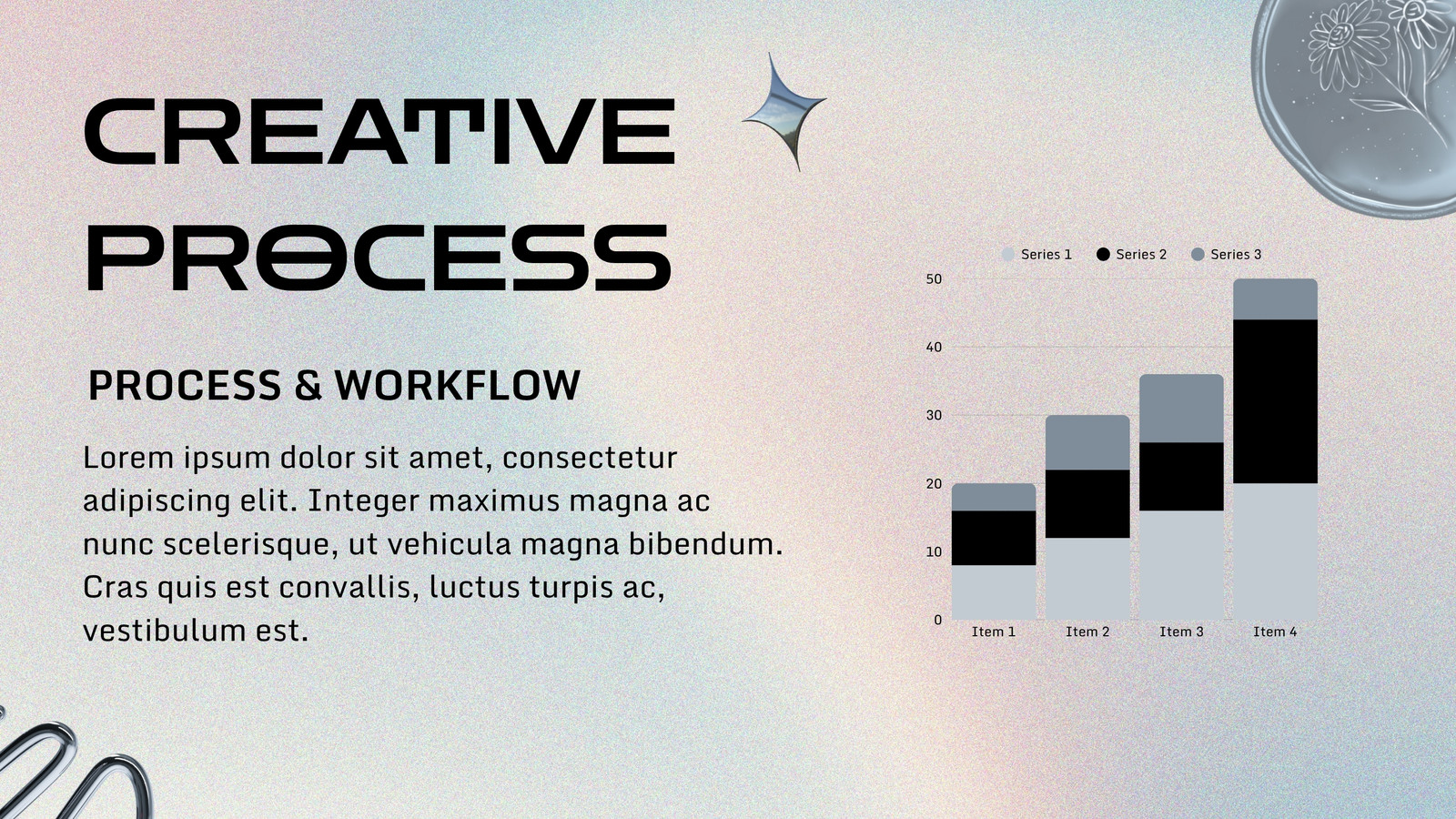 CREATIVE PROCESS

PROCESS & WORKFLOW

Lorem ipsum dolor sit amet, consectetur adipiscing elit. Integer maximus magna ac nunc scelerisque, ut vehicula magna bibendum. Cras quis est convallis, luctus turpis ac, vestibulum est.

Series 1 Series 2 Series 3

50
40
30
20
10
0

Item 1 Item 2 Item 3 Item 4